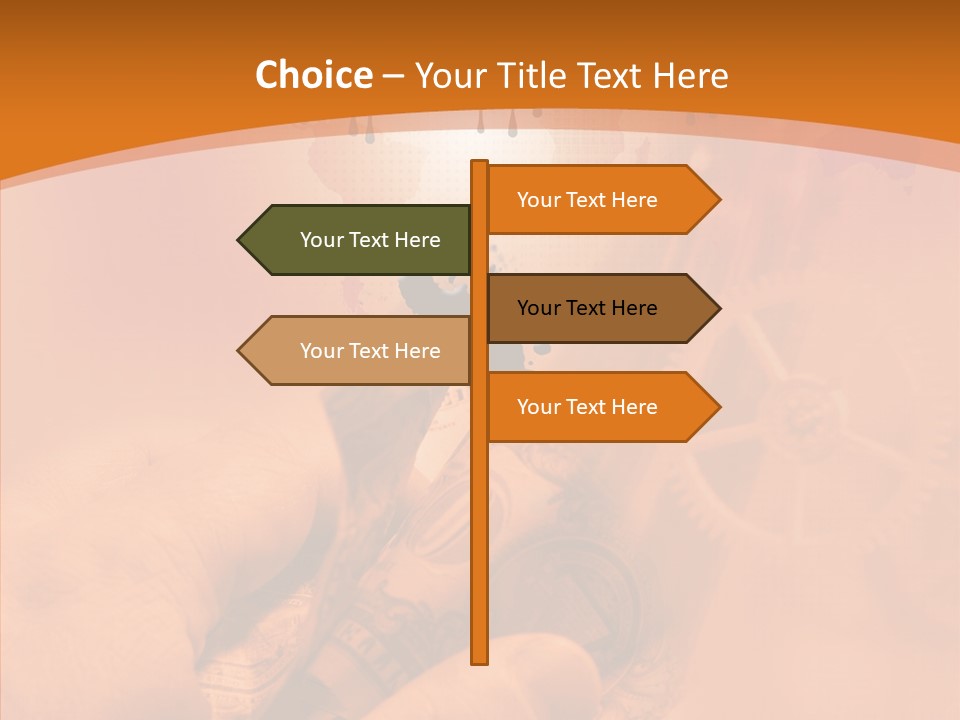 Choice – Your Title Text Here

Your Text Here

Your Text Here

Your Text Here

Your Text Here

Your Text Here